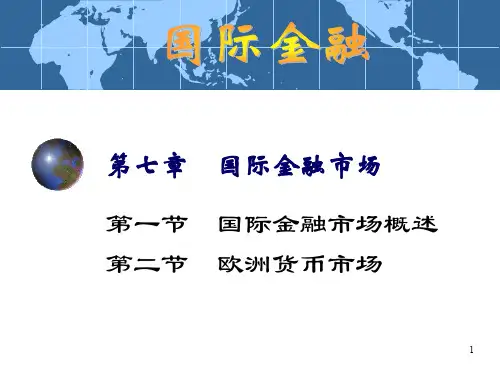 国际金融

第七章　国际金融市场

第一节　国际金融市场概述

第二节　欧洲货币市场

1